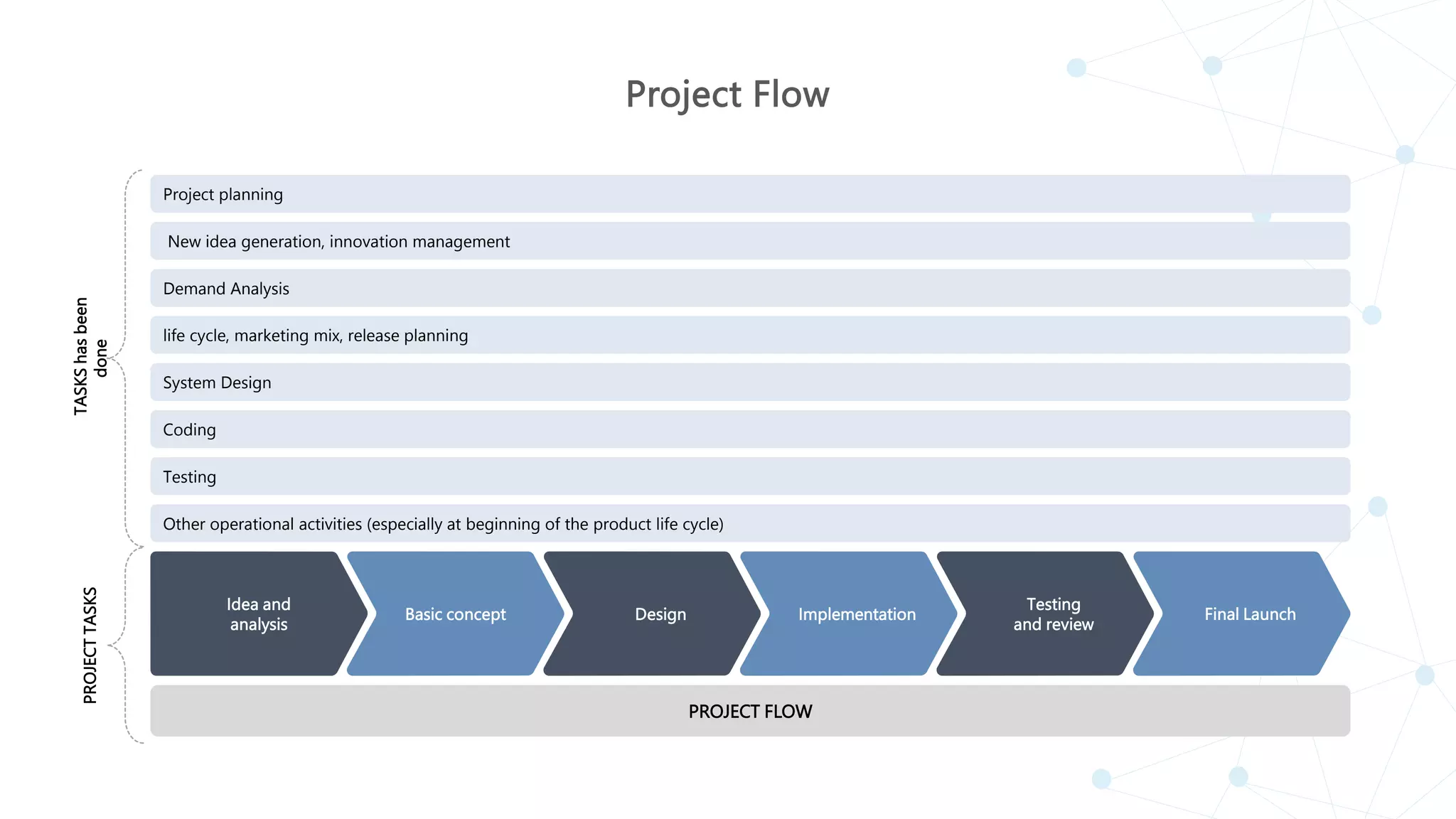 Project Flow

TASKS has been done

Project planning

New idea generation, innovation management

Demand Analysis

life cycle, marketing mix, release planning

System Design

Coding

Testing

Other operational activities (especially at beginning of the product life cycle)

PROJECT TASKS

Idea and analysis

Basic concept

Design

Implementation

Testing and review

Final Launch

PROJECT FLOW